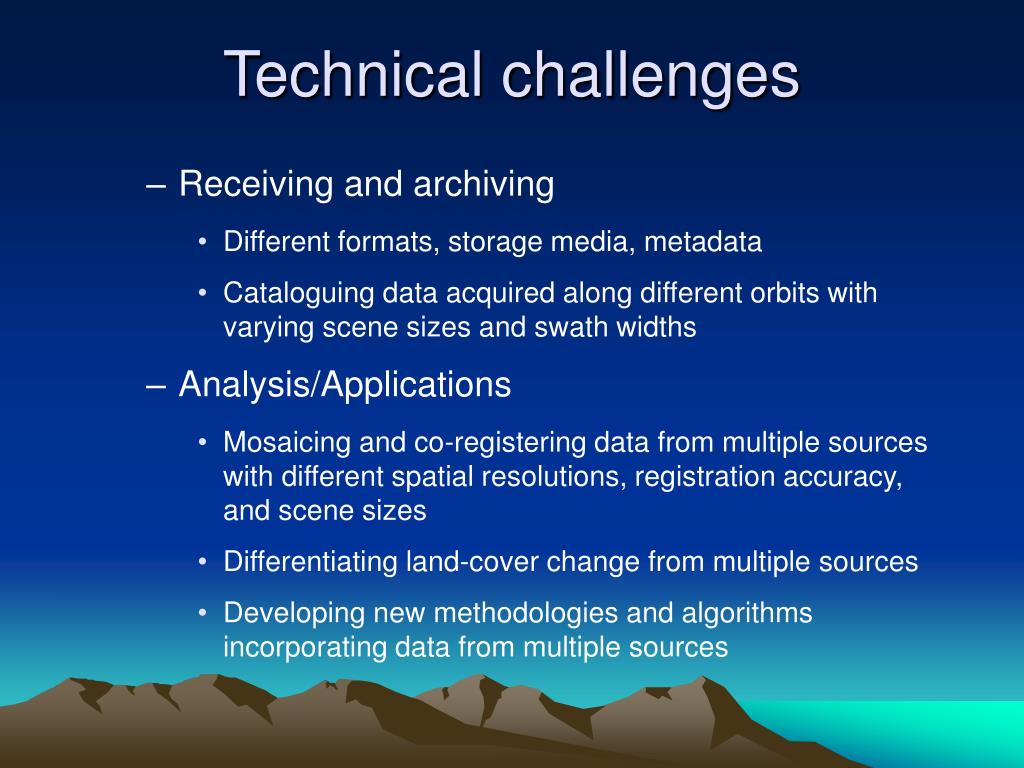 Technical challenges

– Receiving and archiving

• Different formats, storage media, metadata

• Cataloguing data acquired along different orbits with varying scene sizes and swath widths

– Analysis/Applications

• Mosaicing and co-registering data from multiple sources with different spatial resolutions, registration accuracy, and scene sizes

• Differentiating land-cover change from multiple sources

• Developing new methodologies and algorithms incorporating data from multiple sources